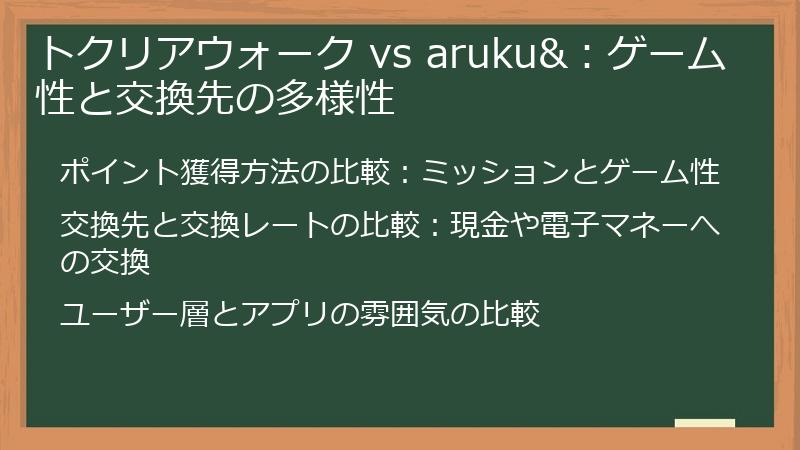 トクリアウォーク vs aruku&：ゲーム性と交換先の多様性

ポイント獲得方法の比較：ミッションとゲーム性

交換先と交換レートの比較：現金や電子マネーへの交換

ユーザー層とアプリの雰囲気の比較